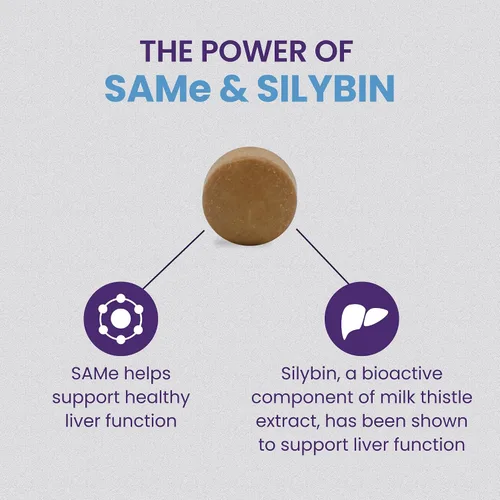 THE POWER OF
SAMe & SILYBIN

SAMe helps support healthy liver function

Silybin, a bioactive component of milk thistle extract, has been shown to support liver function